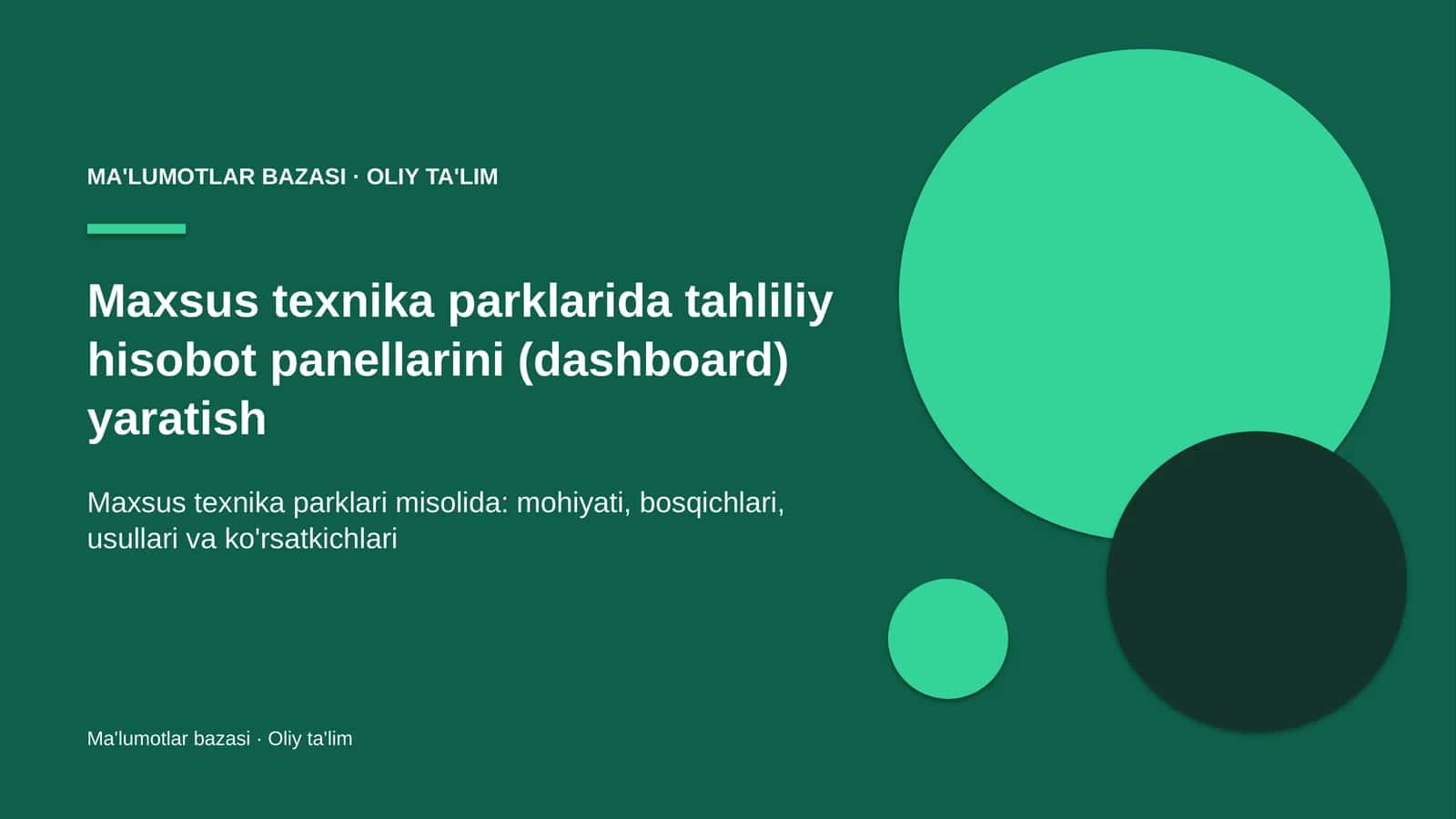 MA'LUMOTLAR BAZASI · OLIY TA'LIM

Maxsus texnika parklarida tahliliy hisobot panellarini (dashboard) yaratish

Maxsus texnika parklari misolida: mohiyati, bosqichlari, usullari va ko'rsatkichlari

Ma'lumotlar bazasi · Oliy ta'lim